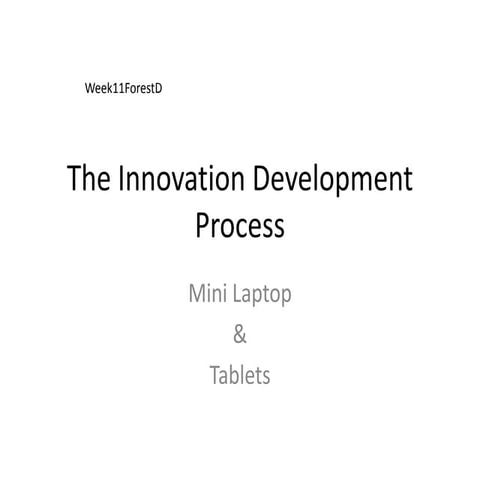 Week11ForestD

The Innovation Development Process

Mini Laptop

&

Tablets